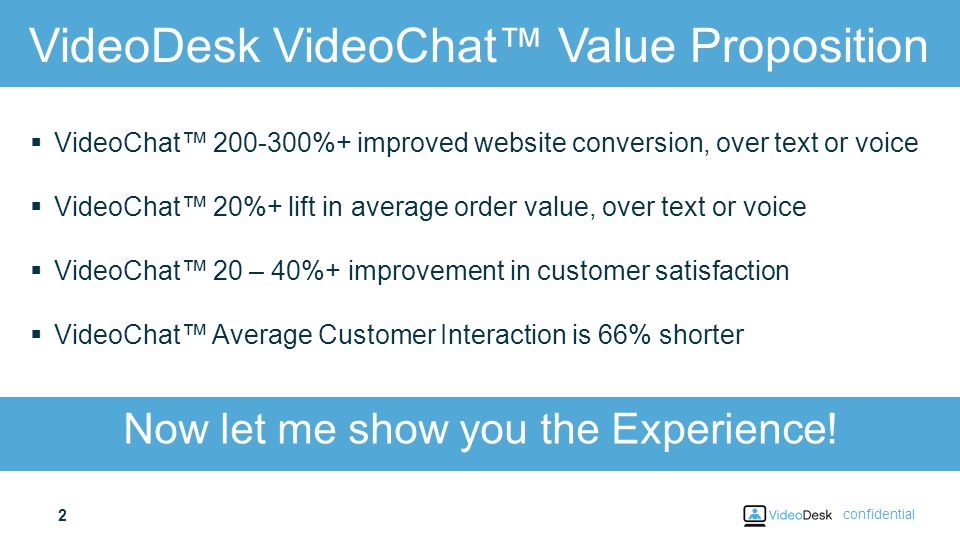 VideoDesk VideoChat™ Value Proposition

▪ VideoChat™ 200-300%+ improved website conversion, over text or voice

▪ VideoChat™ 20%+ lift in average order value, over text or voice

▪ VideoChat™ 20 – 40%+ improvement in customer satisfaction

▪ VideoChat™ Average Customer Interaction is 66% shorter

Now let me show you the Experience!

2

VideoDesk confidential